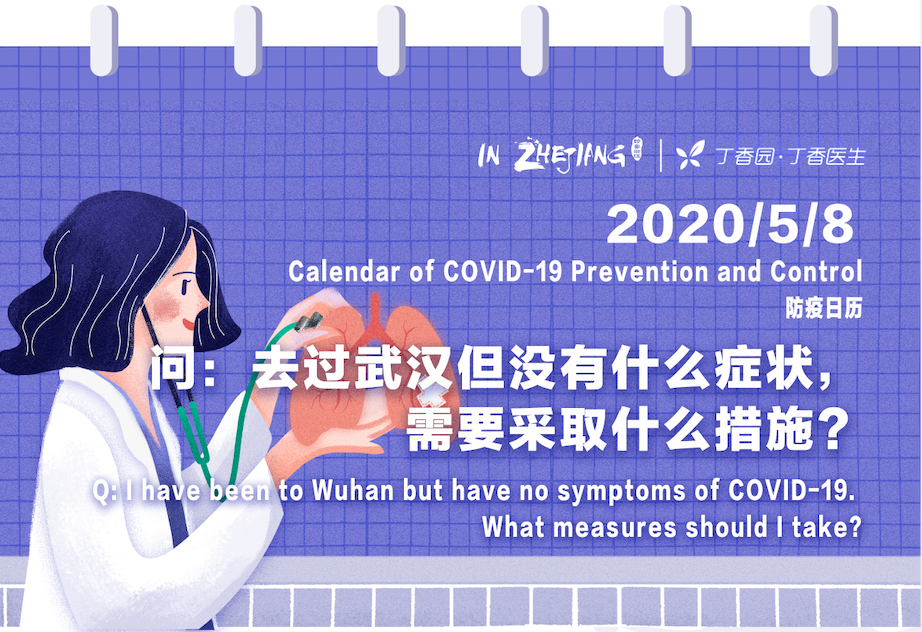 IN ZHEJIANG | 丁香园·丁香医生

2020/5/8

Calendar of COVID-19 Prevention and Control

防疫日历

问：去过武汉但没有什么症状，需要采取什么措施？

Q: I have been to Wuhan but have no symptoms of COVID-19. What measures should I take?